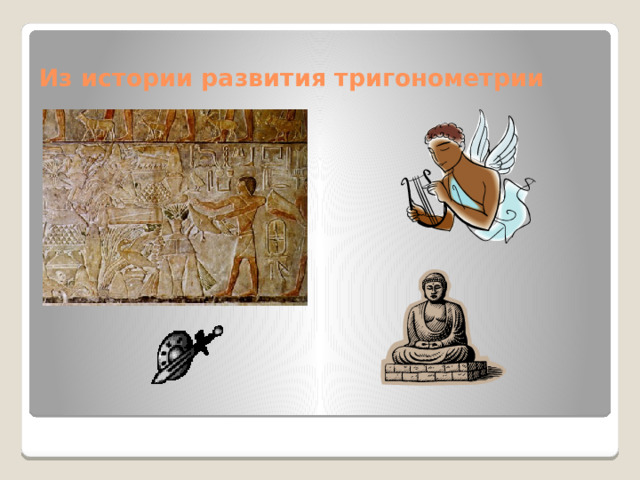 Из истории развития тригонометрии